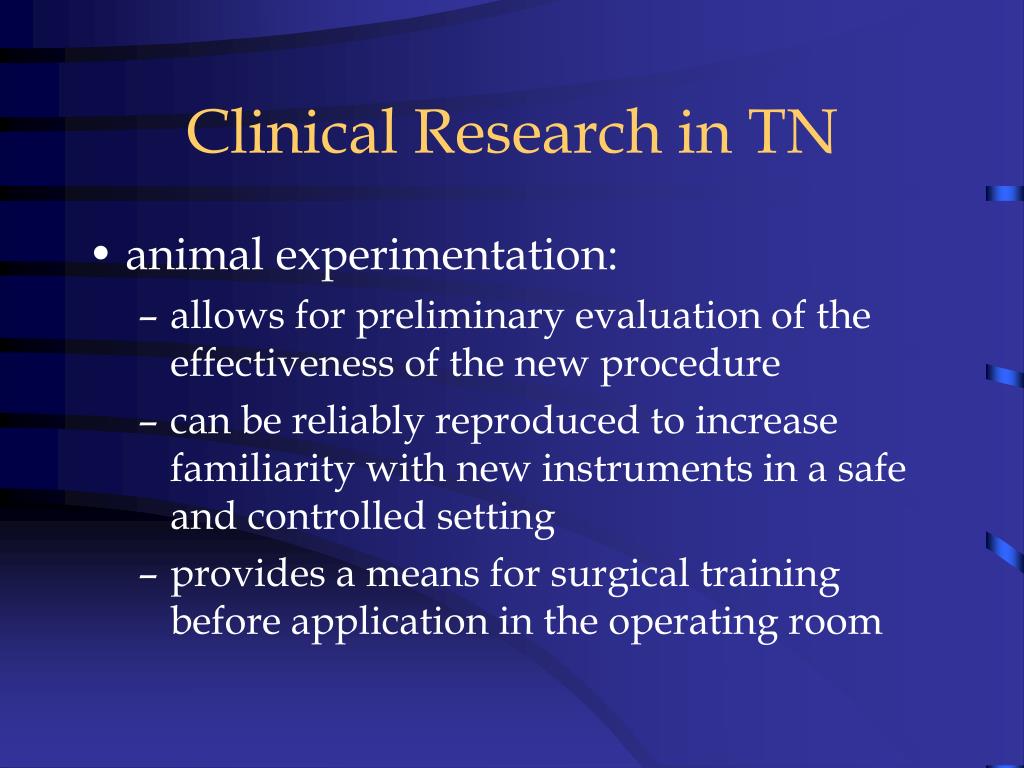 Clinical Research in TN

• animal experimentation:
– allows for preliminary evaluation of the effectiveness of the new procedure
– can be reliably reproduced to increase familiarity with new instruments in a safe and controlled setting
– provides a means for surgical training before application in the operating room